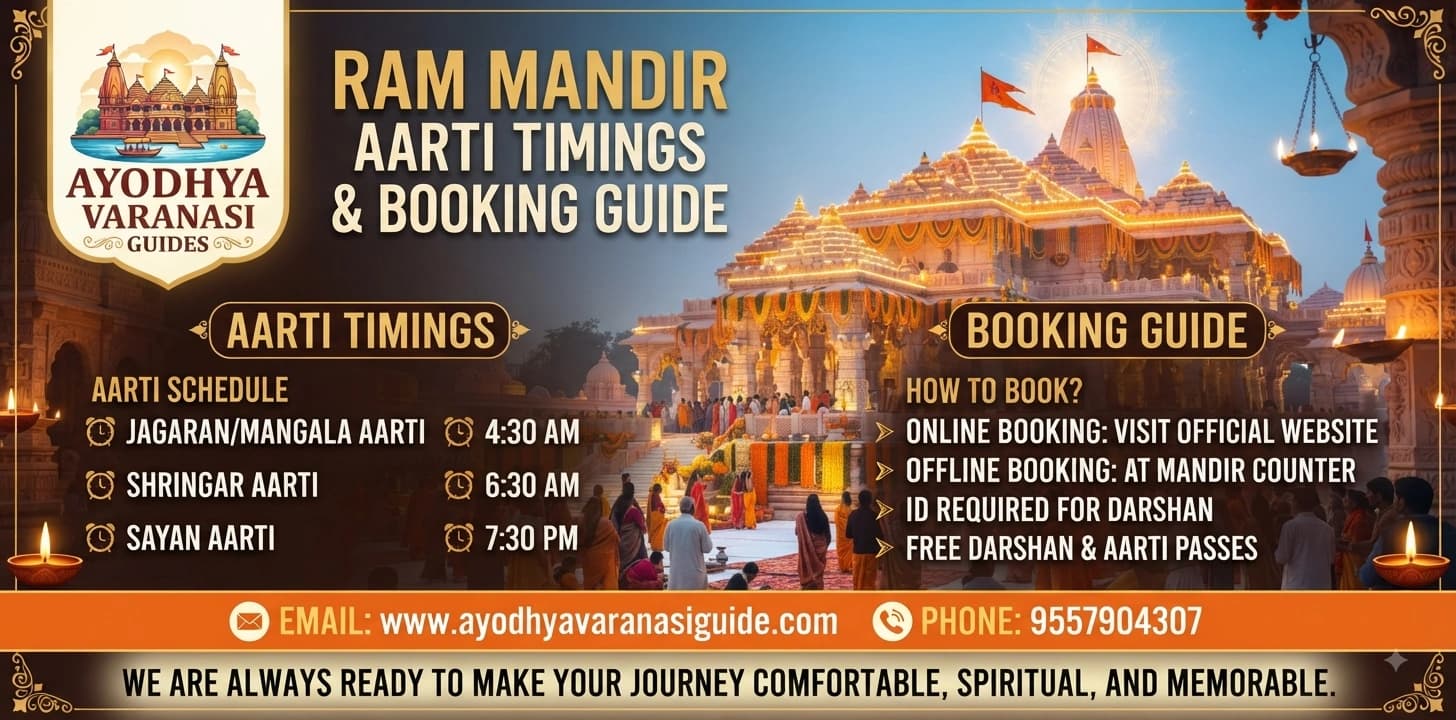 AYODHYA VARANASI GUIDES

RAM MANDIR AARTI TIMINGS & BOOKING GUIDE

AARTI TIMINGS

AARTI SCHEDULE

JAGARAN/MANGALA AARTI 4:30 AM

SHRINGAR AARTI 6:30 AM

SAYAN AARTI 7:30 PM

BOOKING GUIDE

HOW TO BOOK?

ONLINE BOOKING: VISIT OFFICIAL WEBSITE

OFFLINE BOOKING: AT MANDIR COUNTER

ID REQUIRED FOR DARSHAN

FREE DARSHAN & AARTI PASSES

EMAIL: www.ayodhyavaranasiguide.com PHONE: 9557904307

WE ARE ALWAYS READY TO MAKE YOUR JOURNEY COMFORTABLE, SPIRITUAL, AND MEMORABLE.